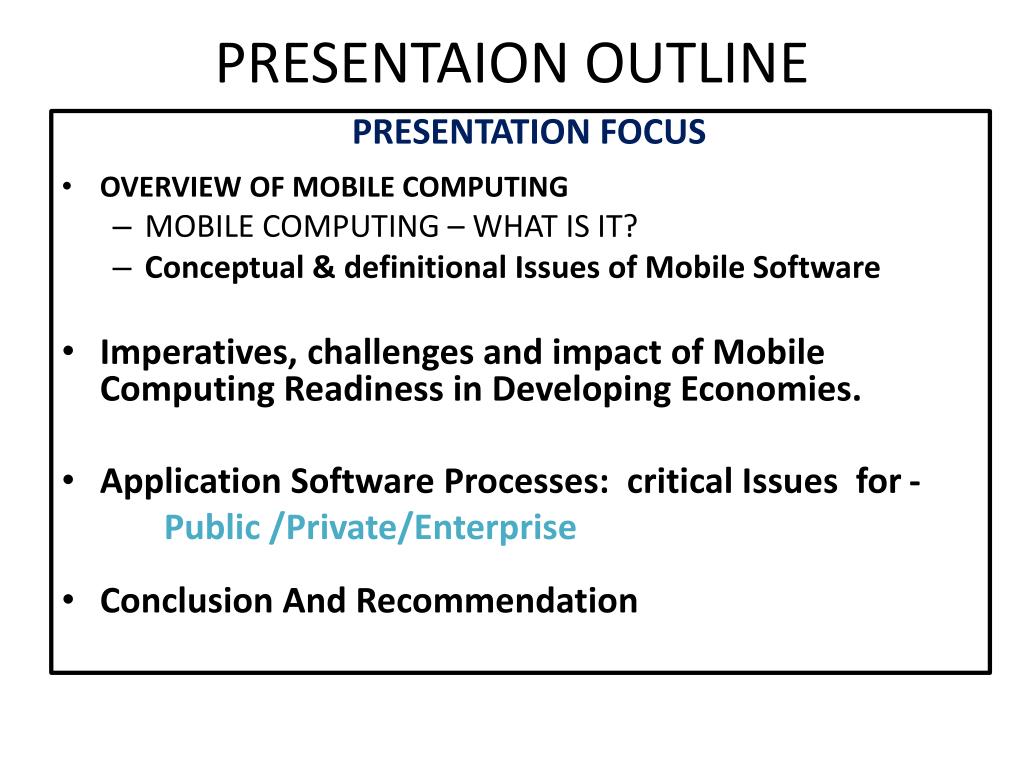 PRESENTAION OUTLINE

PRESENTATION FOCUS

• OVERVIEW OF MOBILE COMPUTING
– MOBILE COMPUTING – WHAT IS IT?
– Conceptual & definitional Issues of Mobile Software

• Imperatives, challenges and impact of Mobile Computing Readiness in Developing Economies.

• Application Software Processes: critical Issues for -
Public /Private/Enterprise

• Conclusion And Recommendation